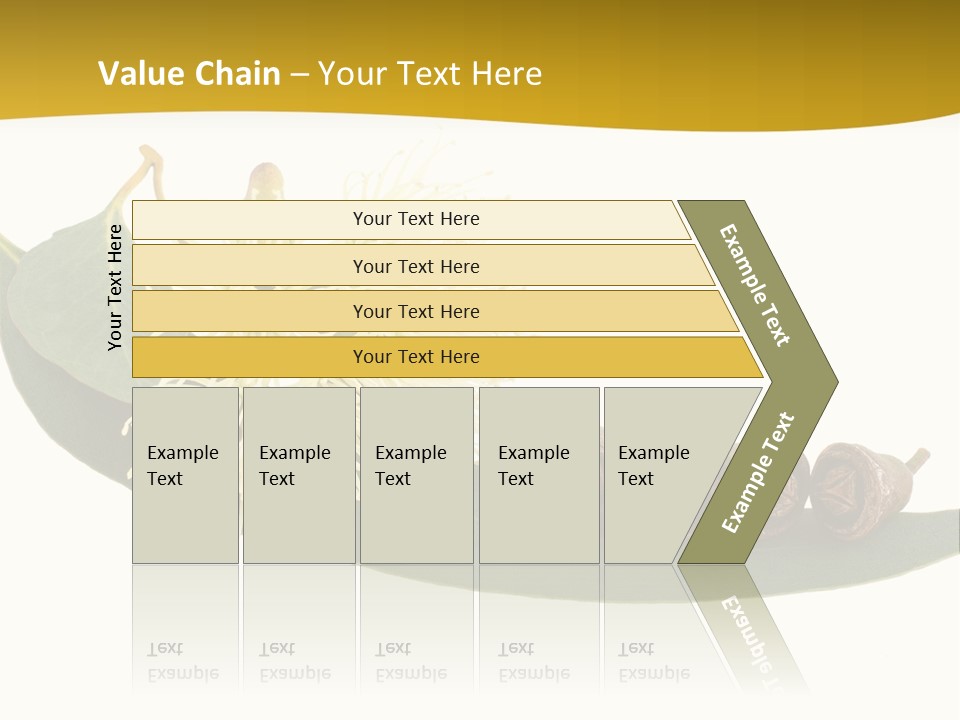 Value Chain – Your Text Here

Your Text Here

Your Text Here

Your Text Here

Your Text Here

Your Text Here

Example Text

Example Text

Example Text

Example Text

Example Text

Example Text

Example Text